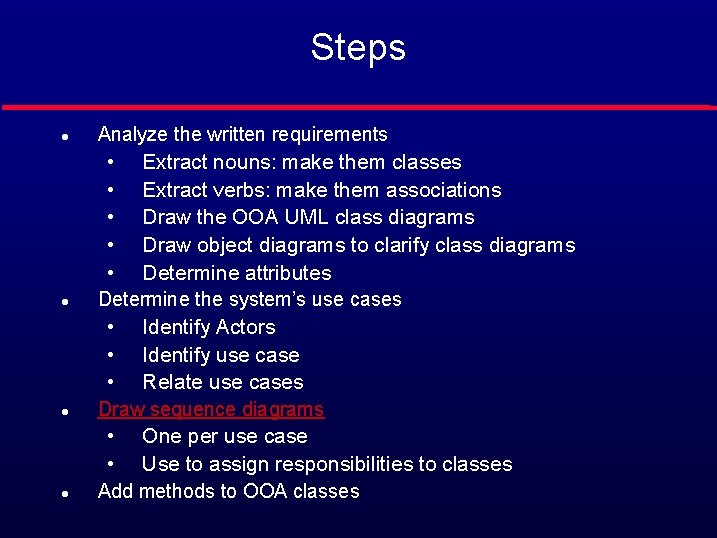 Steps

- Analyze the written requirements
  - Extract nouns: make them classes
  - Extract verbs: make them associations
  - Draw the OOA UML class diagrams
  - Draw object diagrams to clarify class diagrams
  - Determine attributes
- Determine the system's use cases
  - Identify Actors
  - Identify use case
  - Relate use cases
- Draw sequence diagrams
  - One per use case
  - Use to assign responsibilities to classes
- Add methods to OOA classes